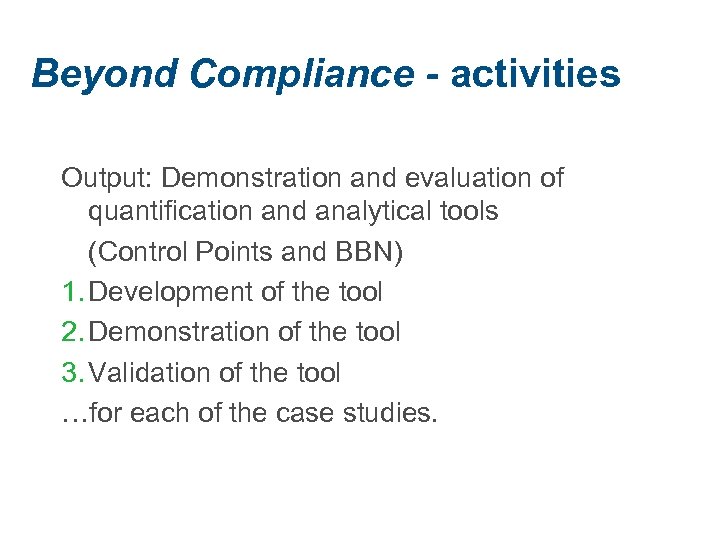 Beyond Compliance - activities

Output: Demonstration and evaluation of quantification and analytical tools

(Control Points and BBN)

1. Development of the tool
2. Demonstration of the tool
3. Validation of the tool

…for each of the case studies.